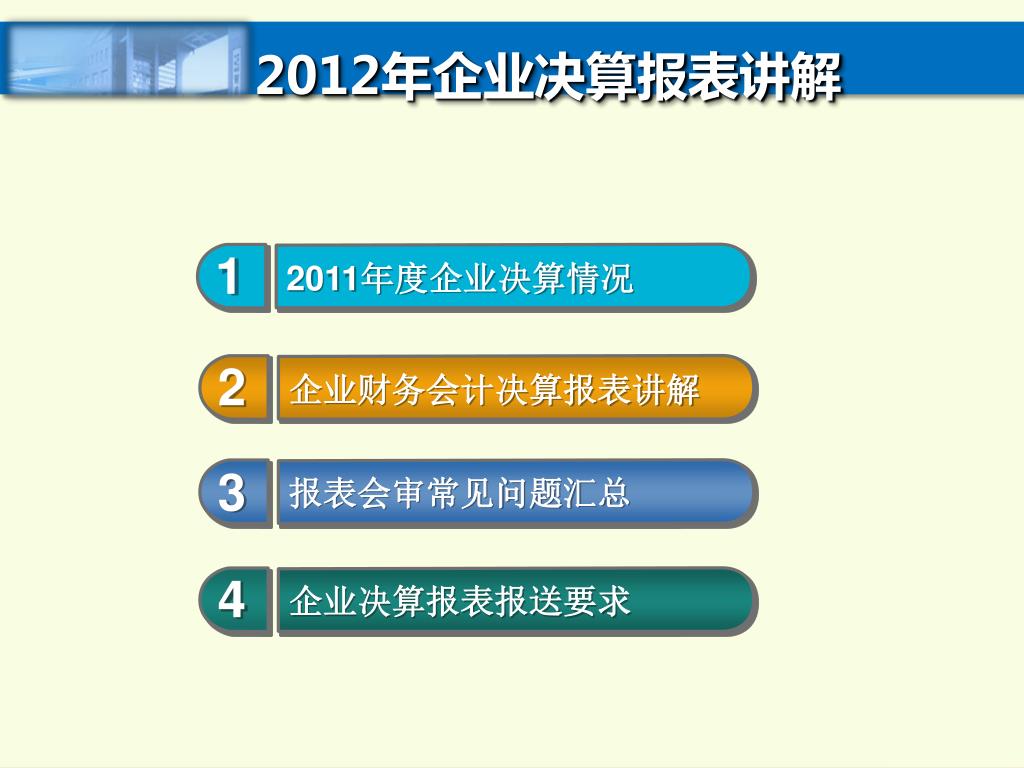 2012年企业决算报表讲解

1 2011年度企业决算情况

2 企业财务会计决算报表讲解

3 报表会审常见问题汇总

4 企业决算报表报送要求